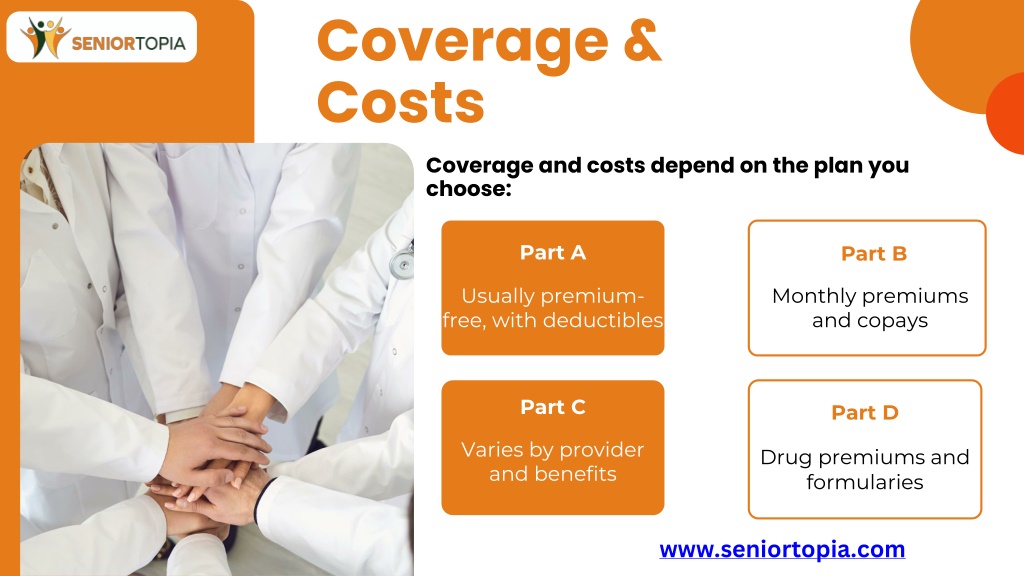 SENIORTOPIA

Coverage & Costs

Coverage and costs depend on the plan you choose:

Part A

Usually premium-free, with deductibles

Part B

Monthly premiums and copays

Part C

Varies by provider and benefits

Part D

Drug premiums and formularies

www.seniortopia.com